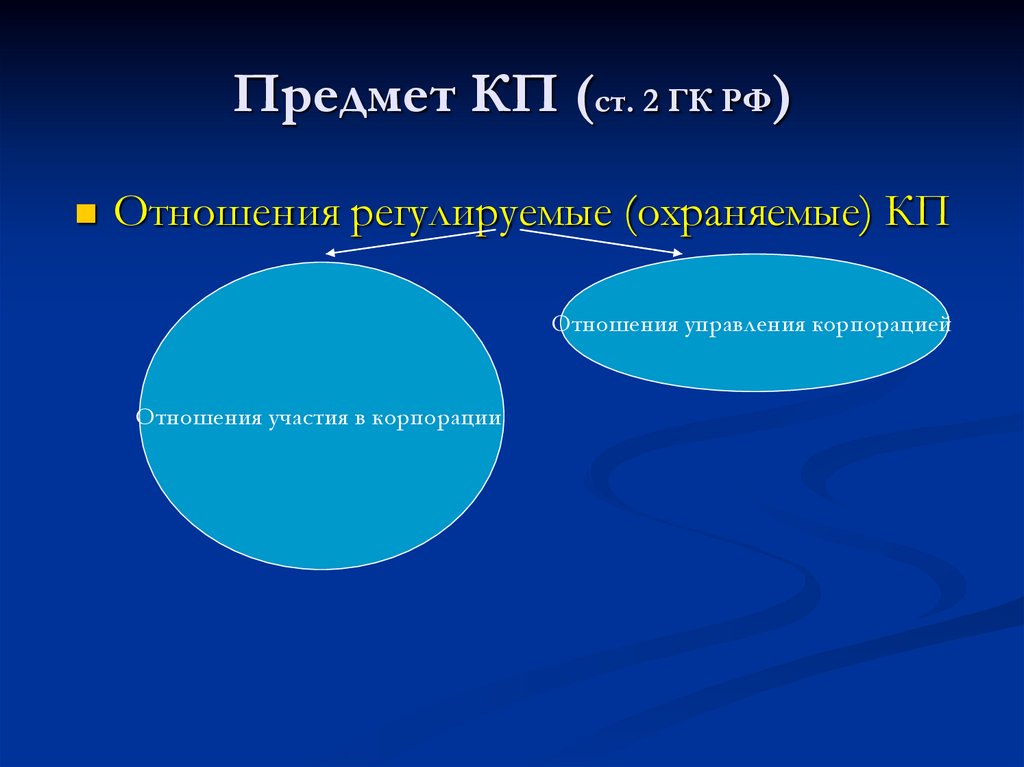 Предмет КП (ст. 2 ГК РФ)

Отношения регулируемые (охраняемые) КП

Отношения участия в корпорации

Отношения управления корпорацией